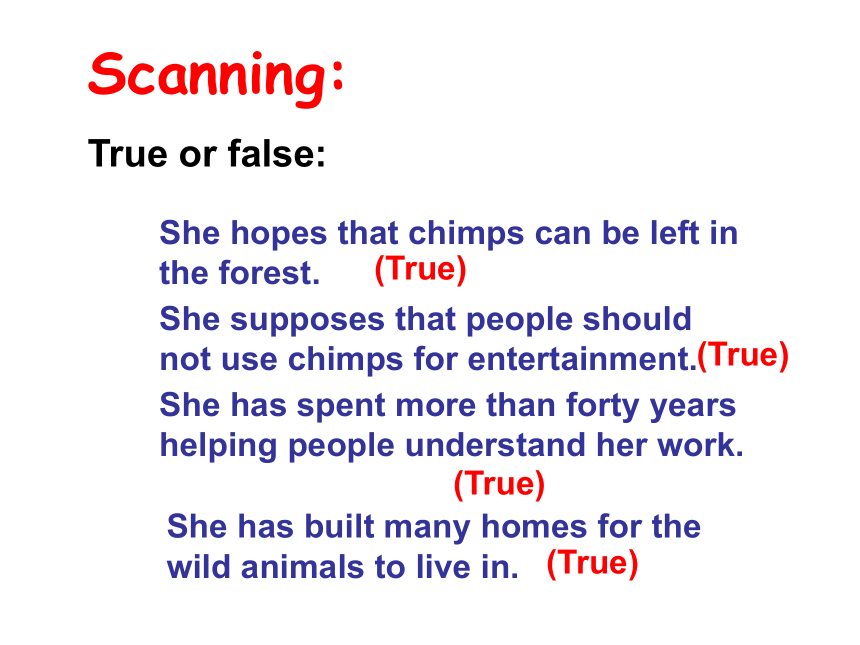 Scanning:

True or false:

She hopes that chimps can be left in the forest. (True)

She supposes that people should not use chimps for entertainment. (True)

She has spent more than forty years helping people understand her work. (True)

She has built many homes for the wild animals to live in. (True)